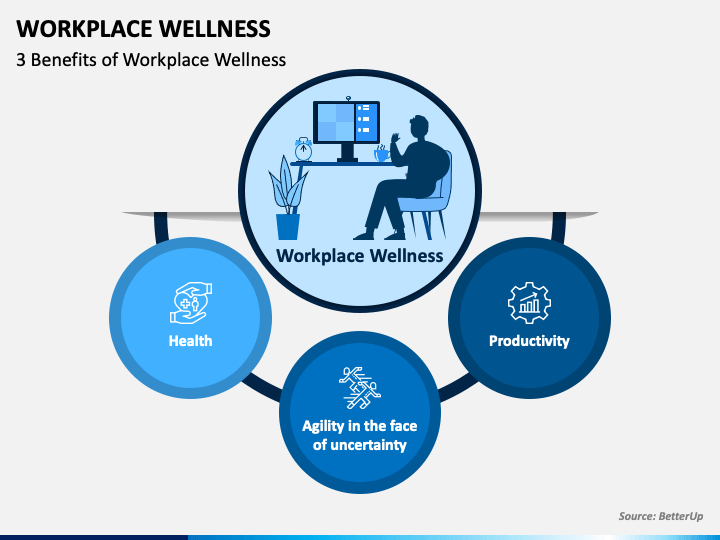 WORKPLACE WELLNESS

3 Benefits of Workplace Wellness

Workplace Wellness

Health

Agility in the face of uncertainty

Productivity

Source: BetterUp